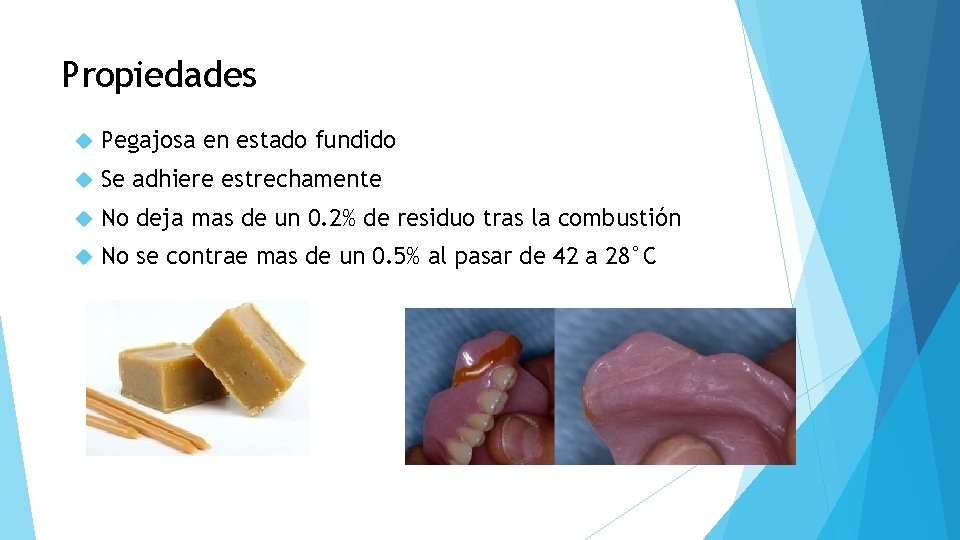 Propiedades

Pegajosa en estado fundido

Se adhiere estrechamente

No deja mas de un 0.2% de residuo tras la combustión

No se contrae mas de un 0.5% al pasar de 42 a 28°C